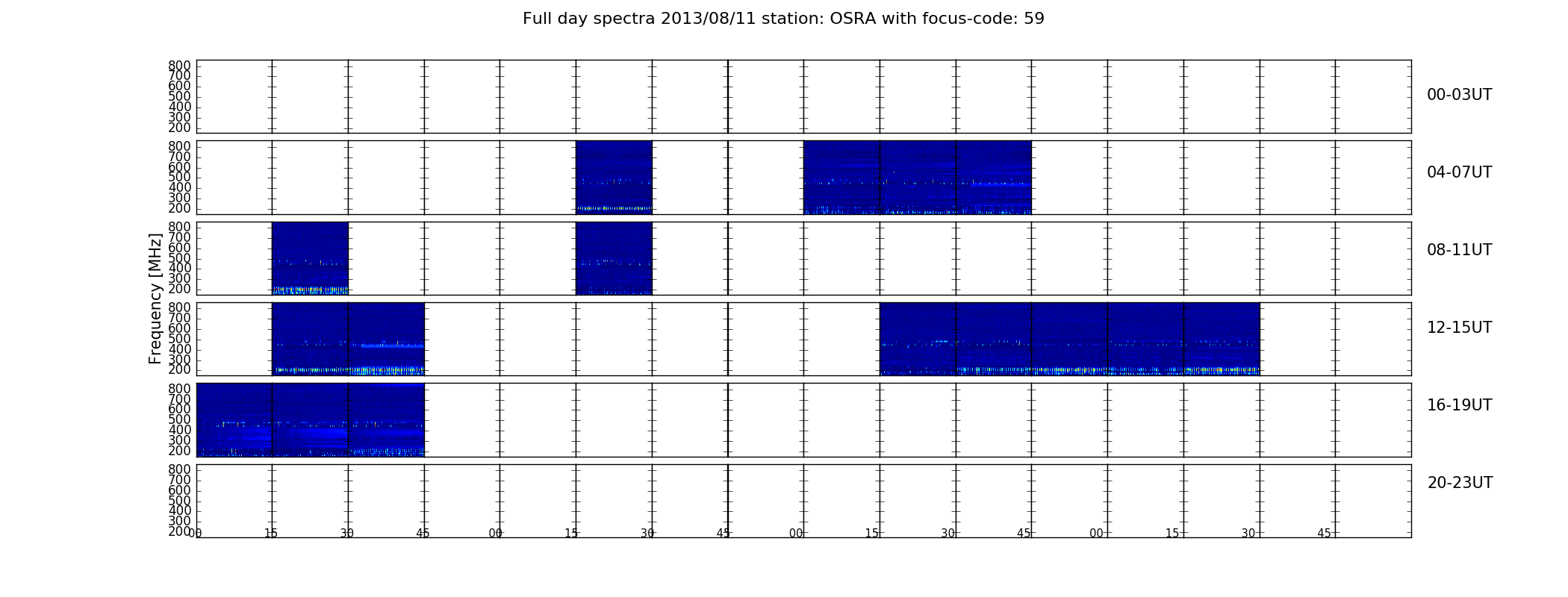 Full day spectra 2013/08/11 station: OSRA with focus-code: 59

Frequency [MHz]

800
700
600
500
400
300
200

00-03UT

800
700
600
500
400
300
200

04-07UT

800
700
600
500
400
300
200

08-11UT

800
700
600
500
400
300
200

12-15UT

800
700
600
500
400
300
200

16-19UT

800
700
600
500
400
300
200

20-23UT

00 15 30 45 00 15 30 45 00 15 30 45 00 15 30 45